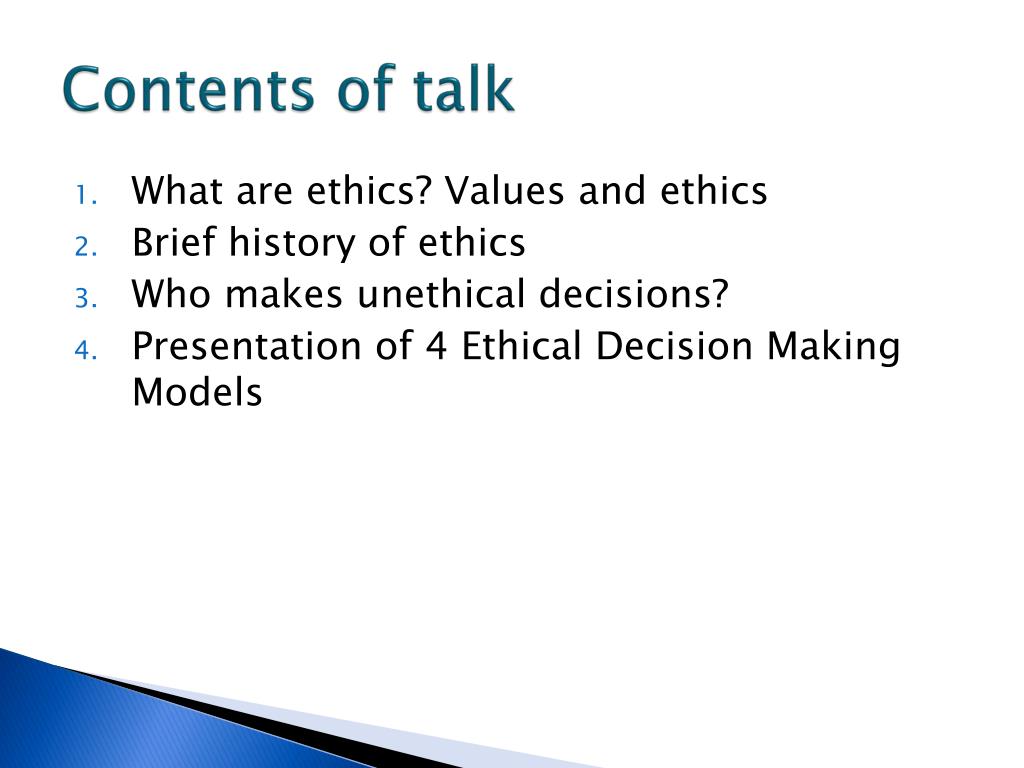 Contents of talk

1. What are ethics? Values and ethics
2. Brief history of ethics
3. Who makes unethical decisions?
4. Presentation of 4 Ethical Decision Making Models